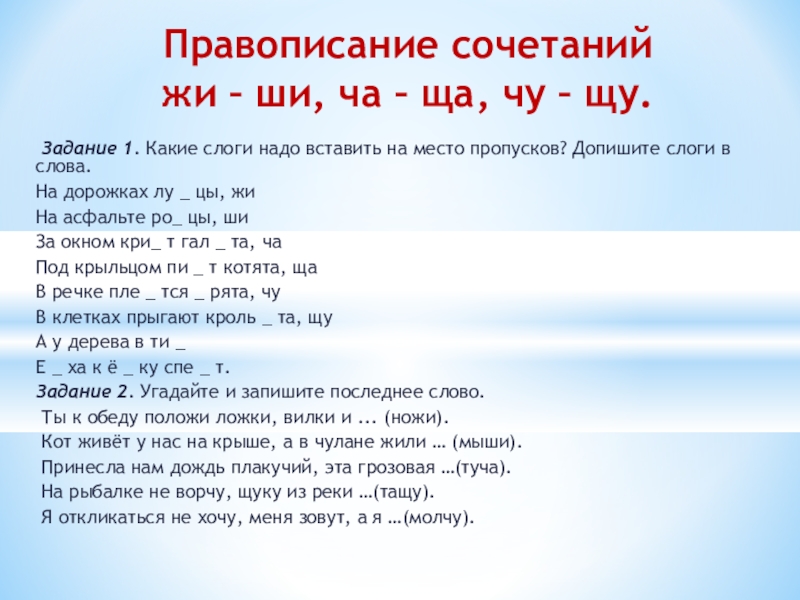 Правописание сочетаний жи – ши, ча – ща, чу – щу.

Задание 1. Какие слоги надо вставить на место пропусков? Допишите слоги в слова.

На дорожках лу _ цы, жи

На асфальте ро_ цы, ши

За окном кри_ т гал _ та, ча

Под крыльцом пи _ т котята, ща

В речке пле _ тся _ рята, чу

В клетках прыгают кроль _ та, щу

А у дерева в ти _

Е _ ха к ё _ ку спе _ т.

Задание 2. Угадайте и запишите последнее слово.

Ты к обеду положи ложки, вилки и ... (ножи).

Кот живёт у нас на крыше, а в чулане жили … (мыши).

Принесла нам дождь плакучий, эта грозовая …(туча).

На рыбалке не ворчу, щуку из реки …(тащу).

Я откликаться не хочу, меня зовут, а я …(молчу).